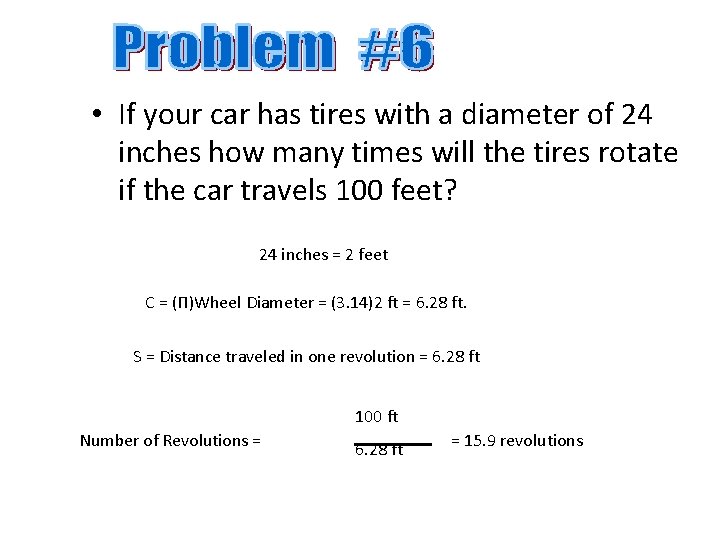 Problem #6

• If your car has tires with a diameter of 24 inches how many times will the tires rotate if the car travels 100 feet?

24 inches = 2 feet

C = (Π)Wheel Diameter = (3.14)2 ft = 6.28 ft.

S = Distance traveled in one revolution = 6.28 ft

Number of Revolutions = $\frac{100 \text{ ft}}{6.28 \text{ ft}}$ = 15.9 revolutions